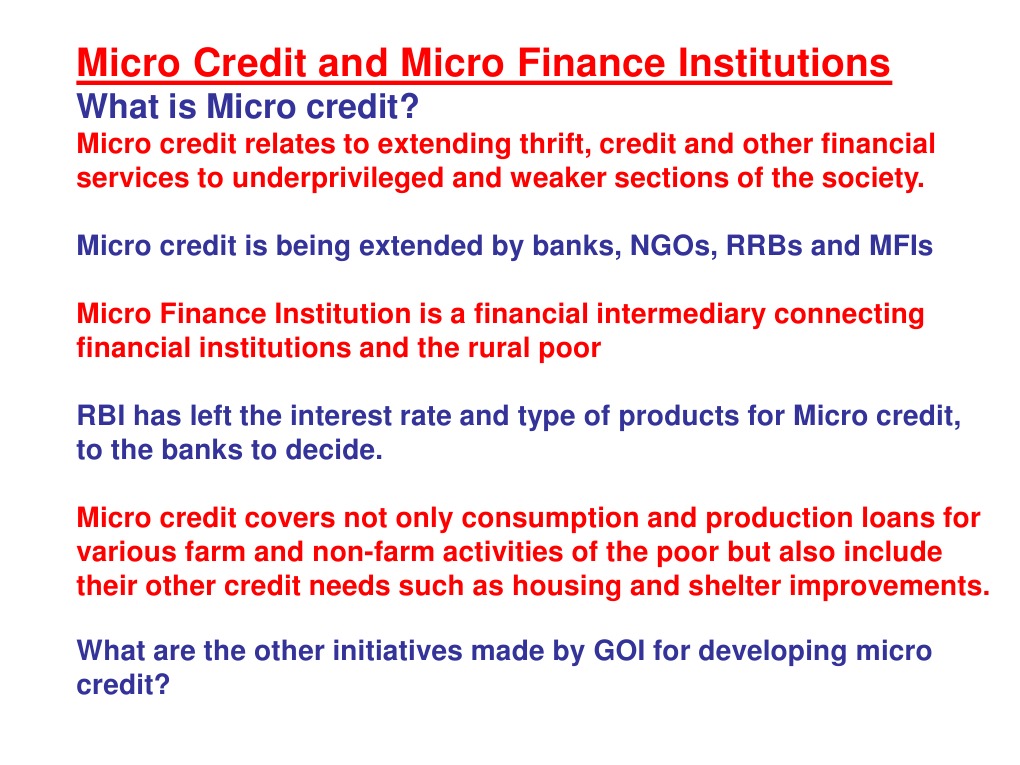 Micro Credit and Micro Finance Institutions
What is Micro credit?
Micro credit relates to extending thrift, credit and other financial services to underprivileged and weaker sections of the society.

Micro credit is being extended by banks, NGOs, RRBs and MFIs

Micro Finance Institution is a financial intermediary connecting financial institutions and the rural poor

RBI has left the interest rate and type of products for Micro credit, to the banks to decide.

Micro credit covers not only consumption and production loans for various farm and non-farm activities of the poor but also include their other credit needs such as housing and shelter improvements.

What are the other initiatives made by GOI for developing micro credit?